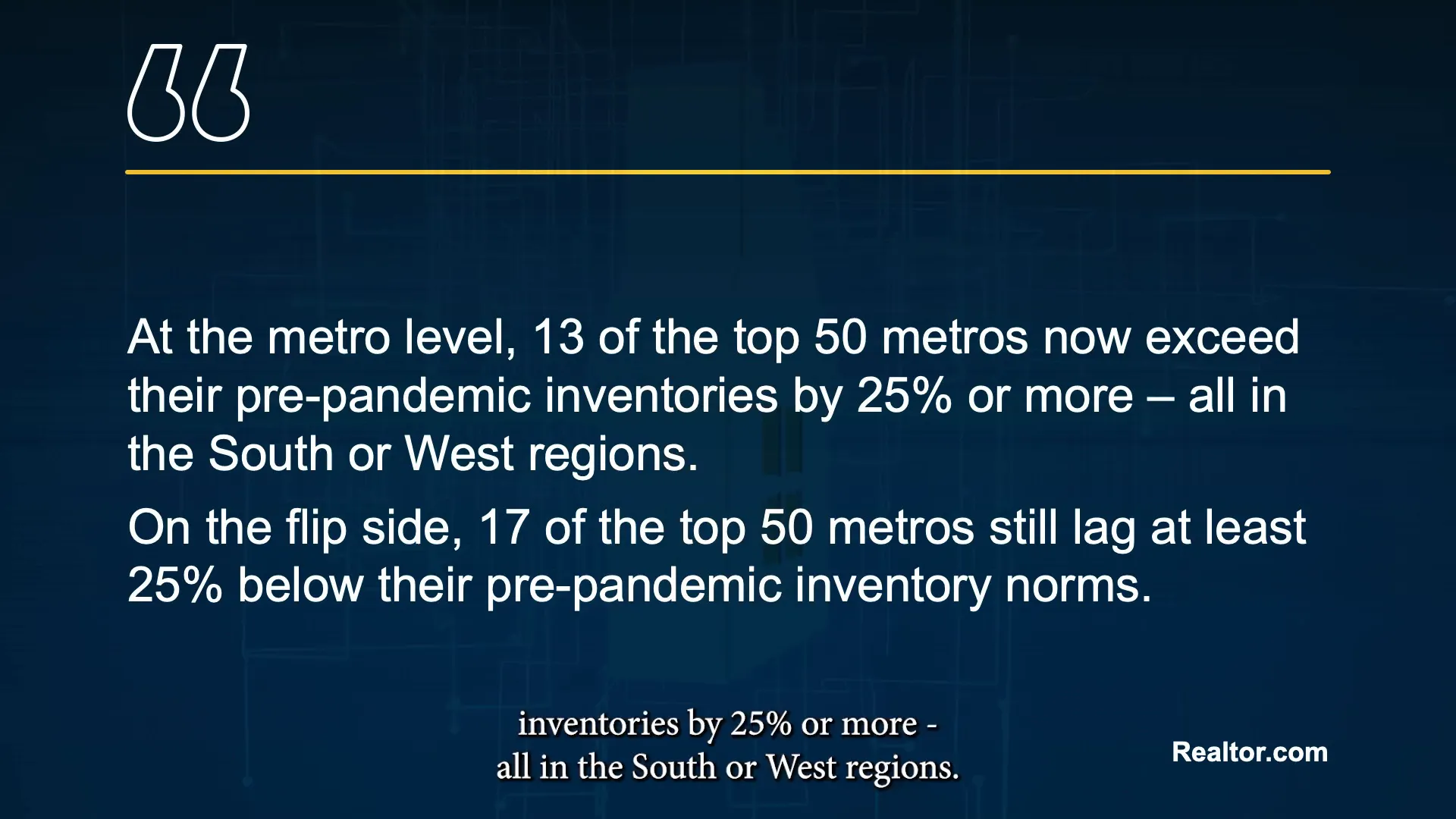 “

At the metro level, 13 of the top 50 metros now exceed their pre-pandemic inventories by 25% or more – all in the South or West regions.

On the flip side, 17 of the top 50 metros still lag at least 25% below their pre-pandemic inventory norms.

inventories by 25% or more - all in the South or West regions.

Realtor.com